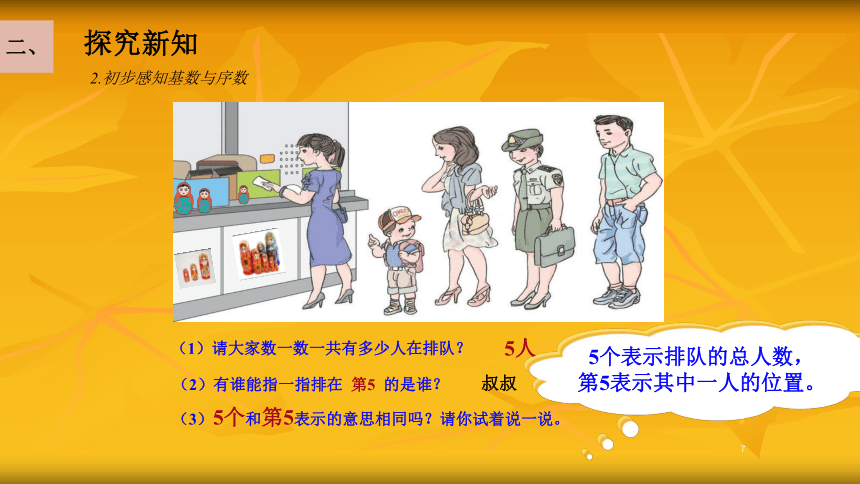 二、 探究新知

2.初步感知基数与序数

（1）请大家数一数一共有多少人在排队？ 5人

（2）有谁能指一指排在 第5 的是谁？ 叔叔

（3）5个和第5表示的意思相同吗？请你试着说一说。

5个表示排队的总人数，第5表示其中一人的位置。

7